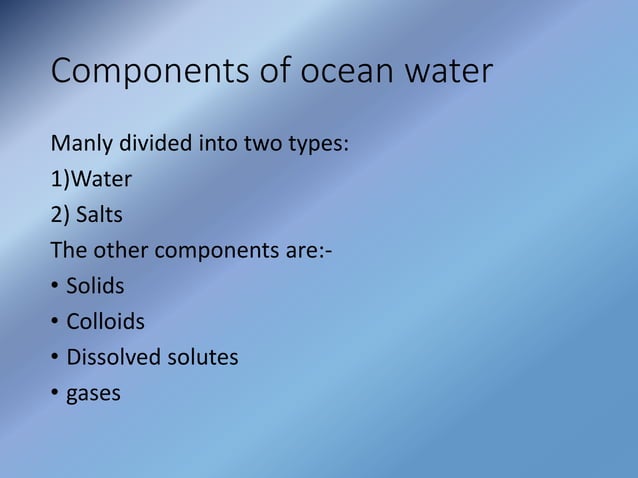 Components of ocean water

Manly divided into two types:
1)Water
2) Salts
The other components are:-
• Solids
• Colloids
• Dissolved solutes
• gases